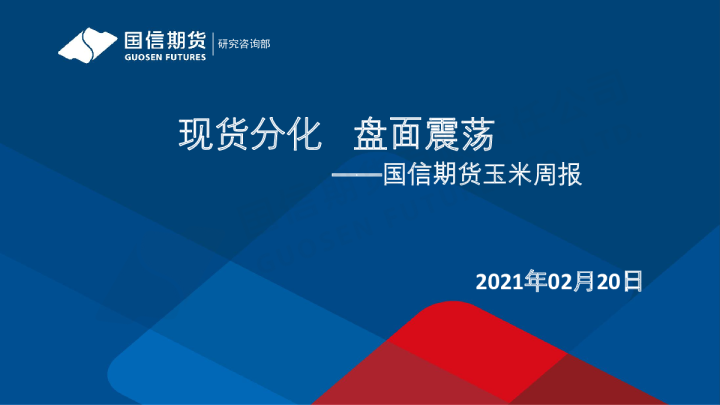 国信期货
GUOSEN FUTURES
研究咨询部

现货分化 盘面震荡
——国信期货玉米周报

2021年02月20日